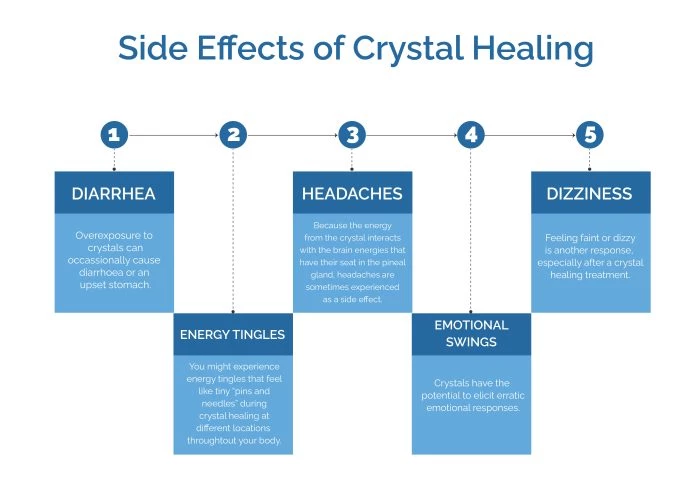 Side Effects of Crystal Healing

1

DIARRHEA

Overexposure to crystals can occassionally cause diarrhoea or an upset stomach.

2

ENERGY TINGLES

You might experience energy tingles that feel like tiny "pins and needles" during crystal healing at different locations throughtout your body.

3

HEADACHES

Because the energy from the crystal interacts with the brain energies that have their seat in the pineal gland, headaches are sometimes experienced as a side effect.

4

EMOTIONAL SWINGS

Crystals have the potential to elicit erratic emotional responses.

5

DIZZINESS

Feeling faint or dizzy is another response, especially after a crystal healing treatment.